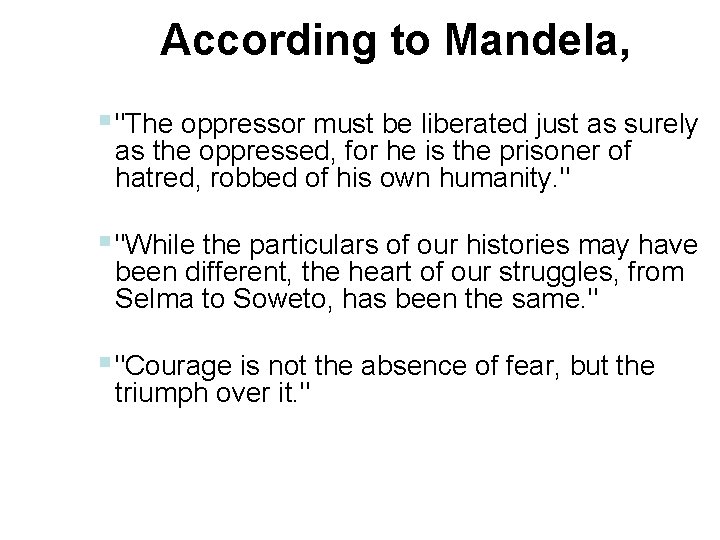 According to Mandela,

"The oppressor must be liberated just as surely as the oppressed, for he is the prisoner of hatred, robbed of his own humanity."

"While the particulars of our histories may have been different, the heart of our struggles, from Selma to Soweto, has been the same."

"Courage is not the absence of fear, but the triumph over it."